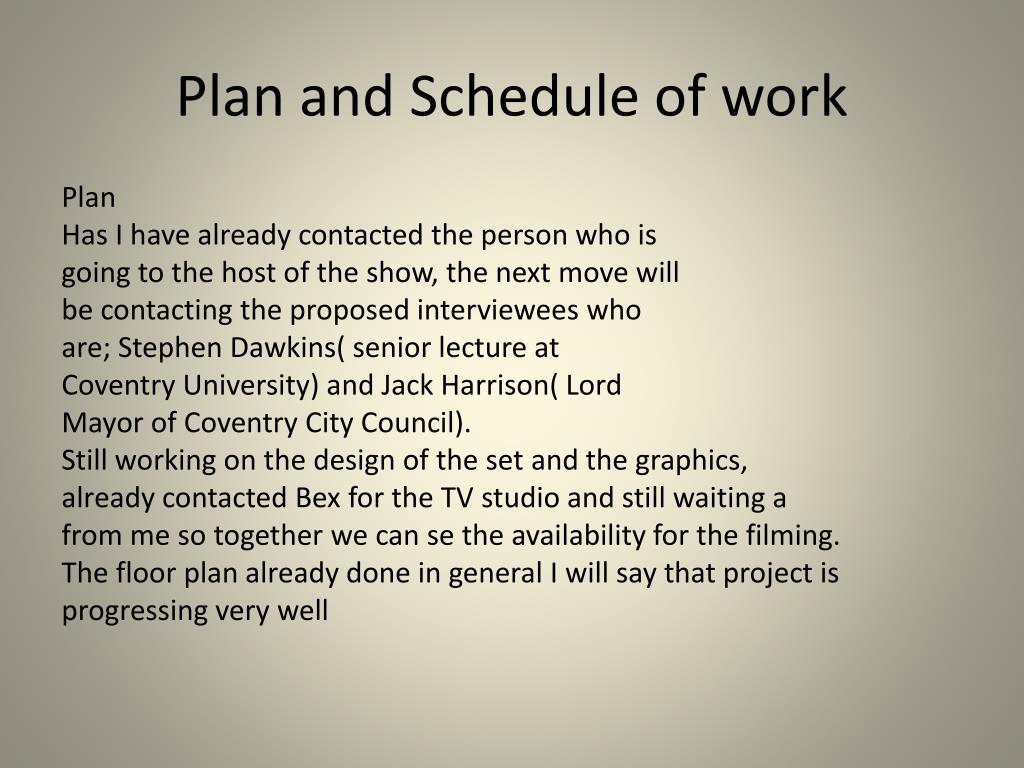 Plan and Schedule of work

Plan
Has I have already contacted the person who is going to the host of the show, the next move will be contacting the proposed interviewees who are; Stephen Dawkins( senior lecture at Coventry University) and Jack Harrison( Lord Mayor of Coventry City Council).
Still working on the design of the set and the graphics, already contacted Bex for the TV studio and still waiting a from me so together we can se the availability for the filming. The floor plan already done in general I will say that project is progressing very well